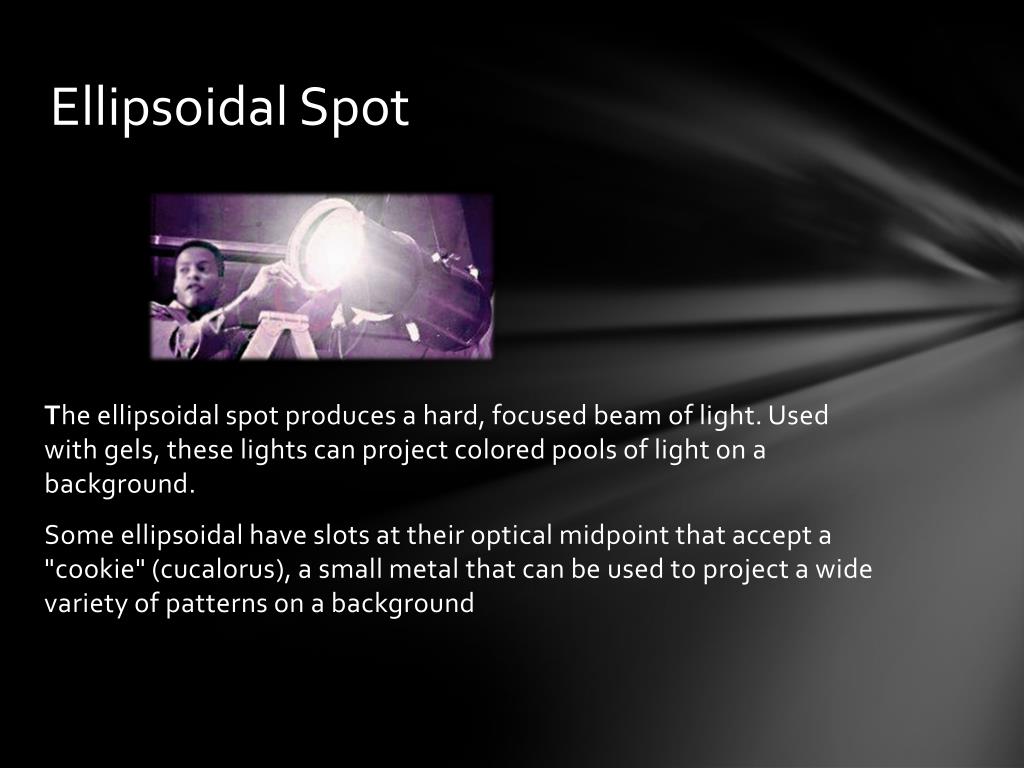 Ellipsoidal Spot

The ellipsoidal spot produces a hard, focused beam of light. Used with gels, these lights can project colored pools of light on a background.

Some ellipsoidal have slots at their optical midpoint that accept a "cookie" (cucalorus), a small metal that can be used to project a wide variety of patterns on a background